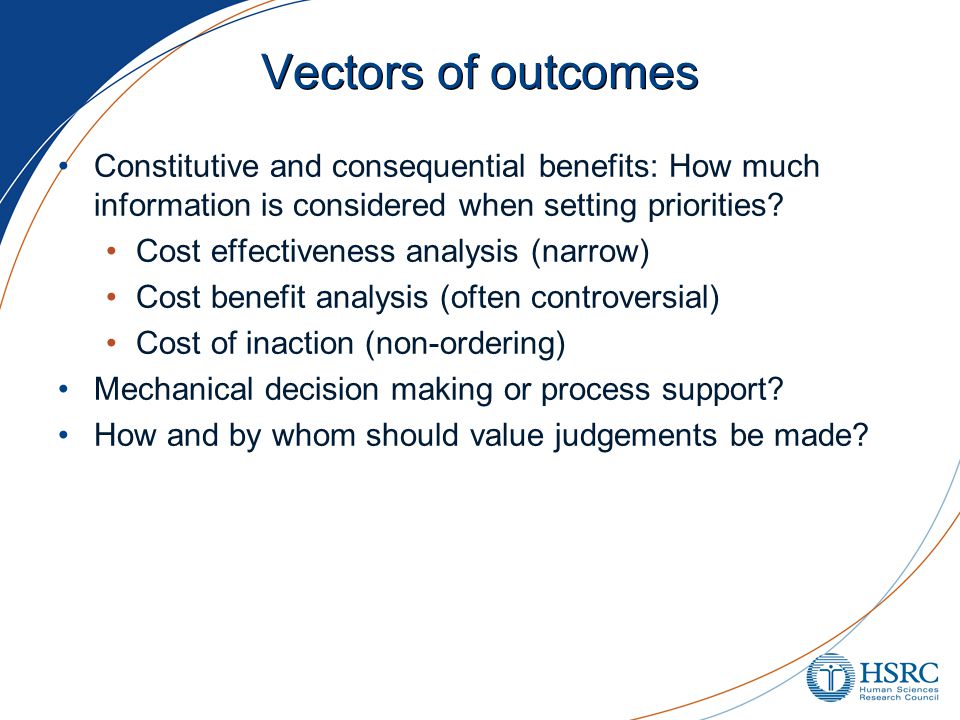 Vectors of outcomes

• Constitutive and consequential benefits: How much information is considered when setting priorities?
  • Cost effectiveness analysis (narrow)
  • Cost benefit analysis (often controversial)
  • Cost of inaction (non-ordering)
• Mechanical decision making or process support?
• How and by whom should value judgements be made?

HSRC
Human Sciences Research Council